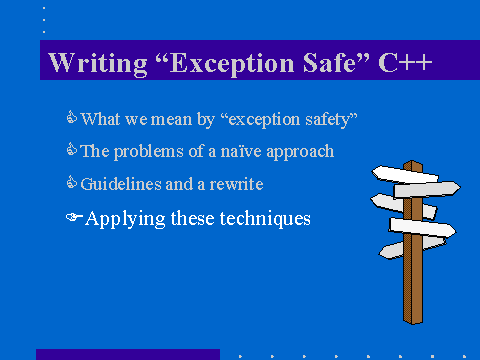 Writing “Exception Safe” C++

What we mean by “exception safety”

The problems of a naïve approach

Guidelines and a rewrite

Applying these techniques